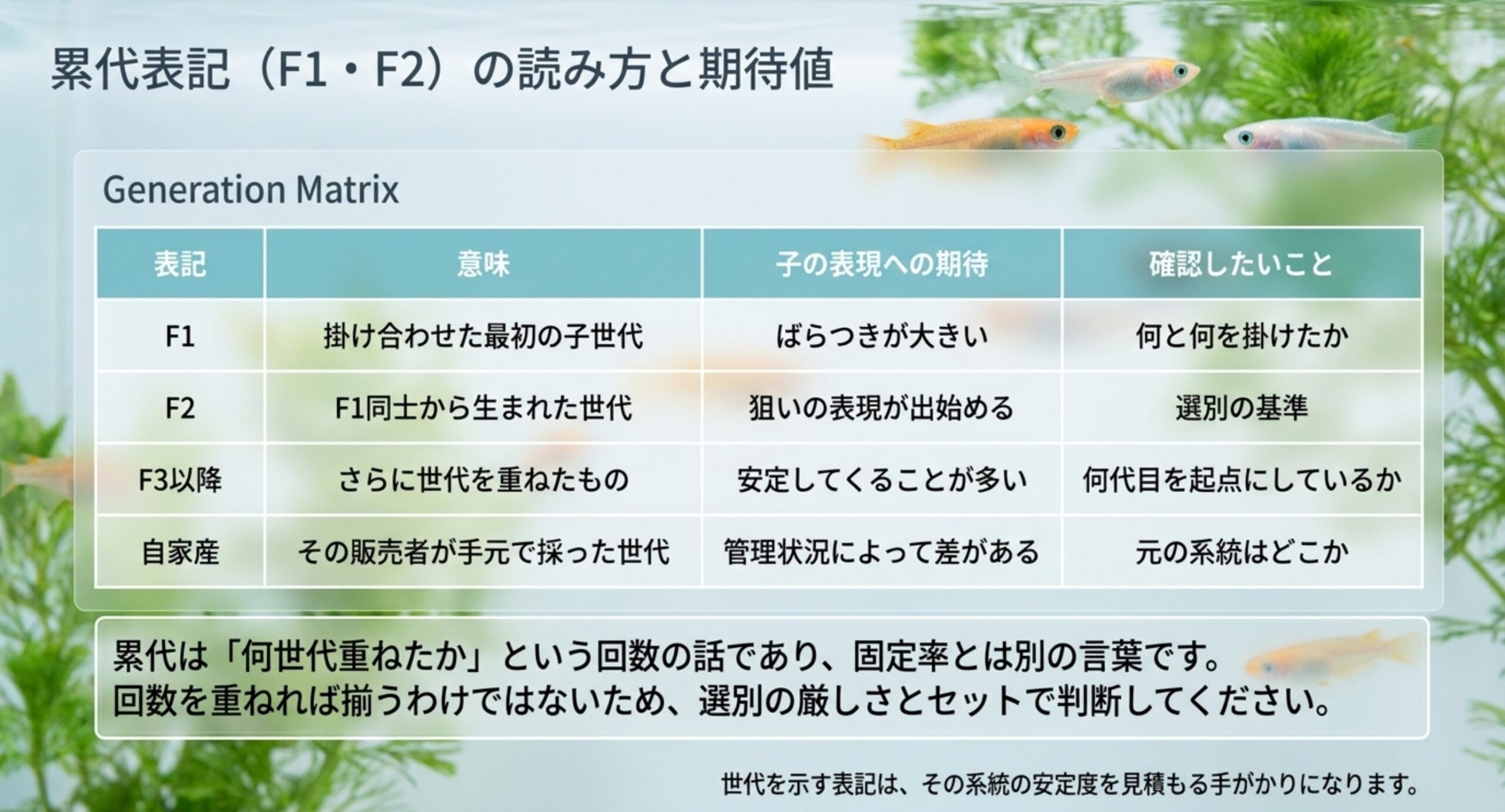 累代表記（F1・F2）の読み方と期待値

Generation Matrix

| 表記 | 意味 | 子の表現への期待 | 確認したいこと |
|---|---|---|---|
| F1 | 掛け合わせた最初の子世代 | ばらつきが大きい | 何と何を掛けたか |
| F2 | F1同士から生まれた世代 | 狙いの表現が出始める | 選別の基準 |
| F3以降 | さらに世代を重ねたもの | 安定してくることが多い | 何代目を起点にしているか |
| 自家産 | その販売者が手元で採った世代 | 管理状況によって差がある | 元の系統はどこか |

累代は「何世代重ねたか」という回数の話であり、固定率とは別の言葉です。
回数を重ねれば揃うわけではないため、選別の厳しさとセットで判断してください。

世代を示す表記は、その系統の安定度を見積もる手がかりになります。